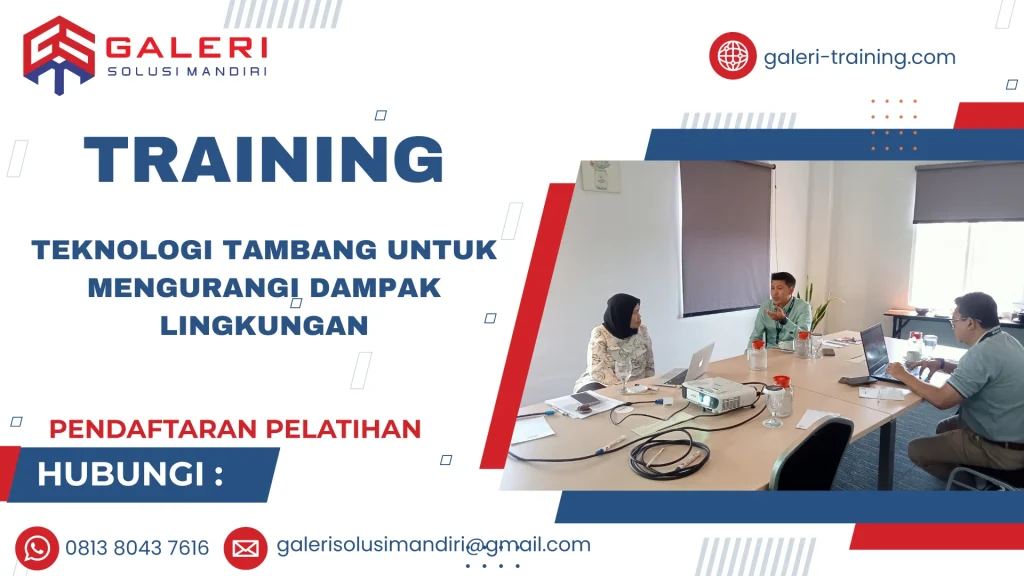 GALERI
SOLUSI MANDIRI

galeri-training.com

TRAINING

TEKNOLOGI TAMBANG UNTUK MENGURANGI DAMPAK LINGKUNGAN

PENDAFTARAN PELATIHAN

HUBUNGI :

0813 8043 7616

galerisolusimandiri@gmail.com